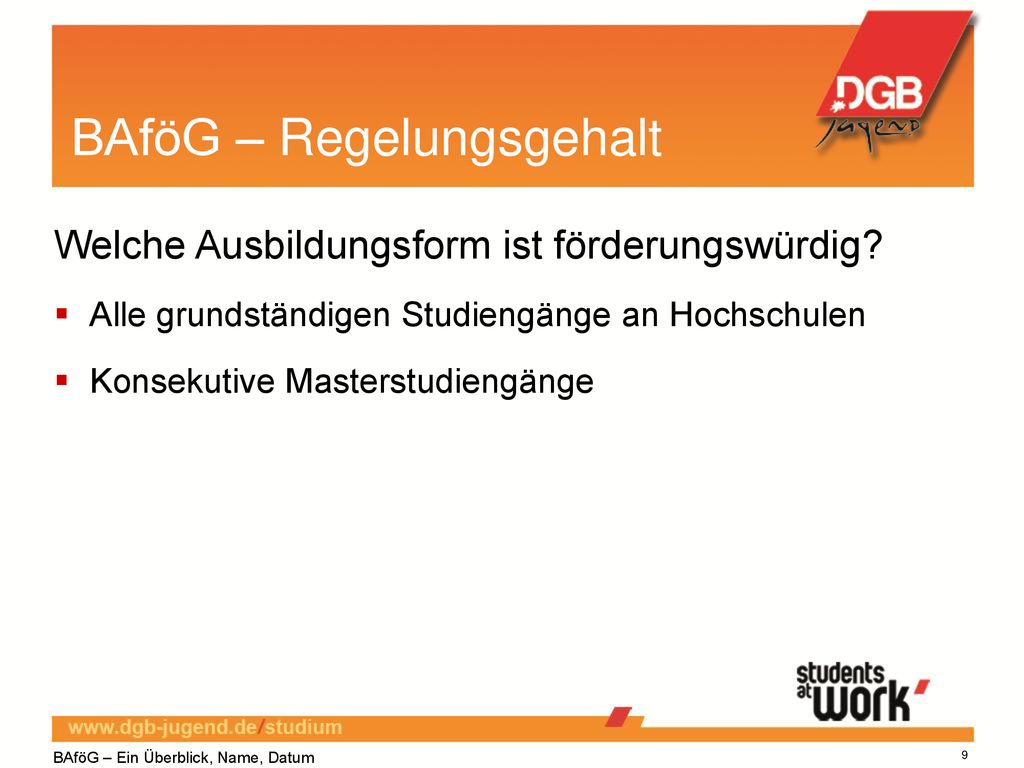 BAföG – Regelungsgehalt

DGB Jugend

Welche Ausbildungsform ist förderungswürdig?

▪ Alle grundständigen Studiengänge an Hochschulen

▪ Konsekutive Masterstudiengänge

students at work

www.dgb-jugend.de/studium

BAföG – Ein Überblick, Name, Datum

9